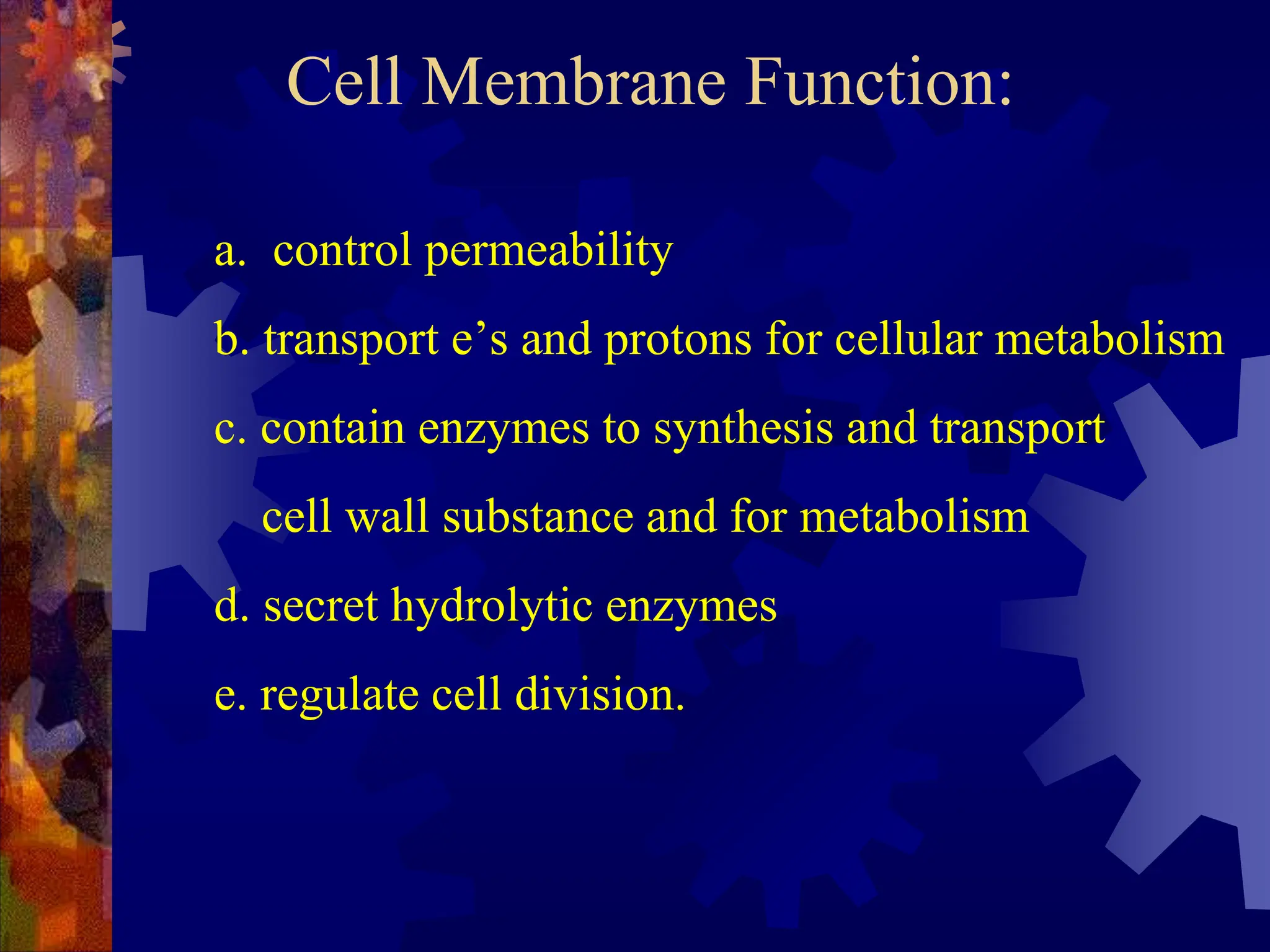 Cell Membrane Function:

a. control permeability

b. transport e’s and protons for cellular metabolism

c. contain enzymes to synthesis and transport cell wall substance and for metabolism

d. secret hydrolytic enzymes

e. regulate cell division.